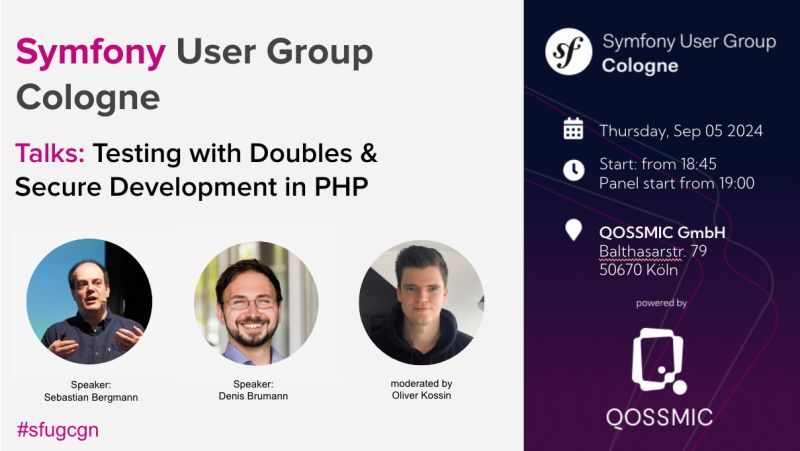 Symfony User Group Cologne

Talks: Testing with Doubles & Secure Development in PHP

Speaker:
Sebastian Bergmann

Speaker:
Denis Brumann

moderated by
Oliver Kossin

#sfugcgn

sf Symfony User Group Cologne

Thursday, Sep 05 2024

Start: from 18:45
Panel start from 19:00

QOSSMIC GmbH
Balthasarstr. 79
50670 Köln

powered by

QOSSMIC